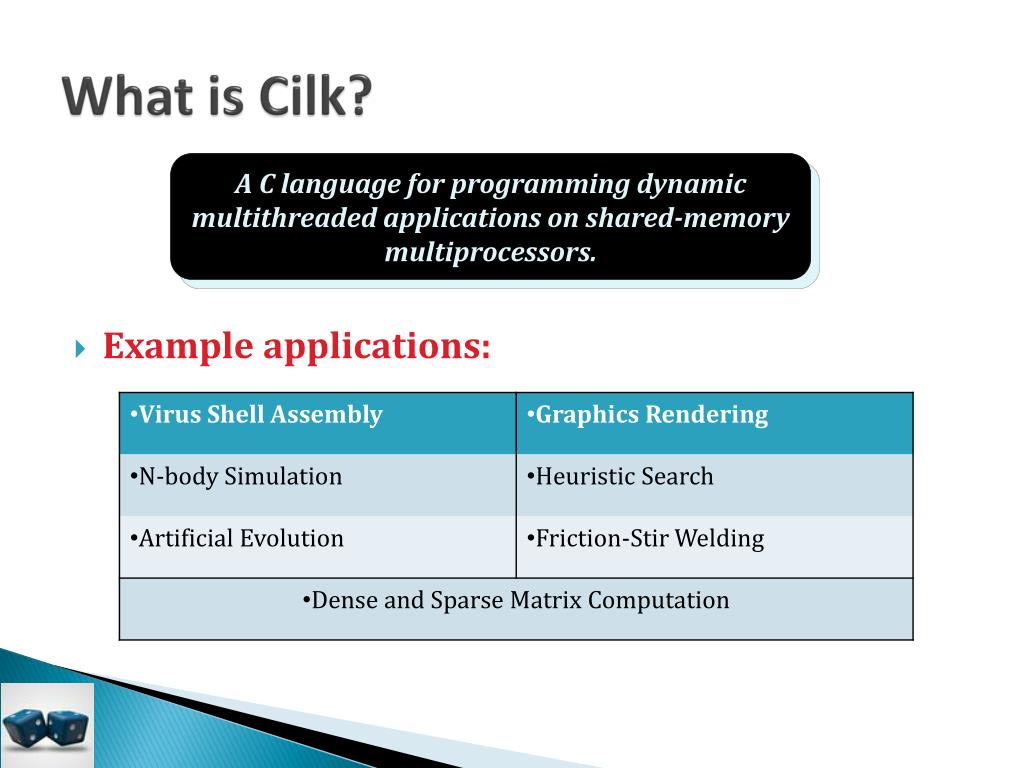 What is Cilk?

A C language for programming dynamic multithreaded applications on shared-memory multiprocessors.

Example applications:

| •Virus Shell Assembly | •Graphics Rendering |
|---|---|
| •N-body Simulation | •Heuristic Search |
| •Artificial Evolution | •Friction-Stir Welding |
| •Dense and Sparse Matrix Computation | |